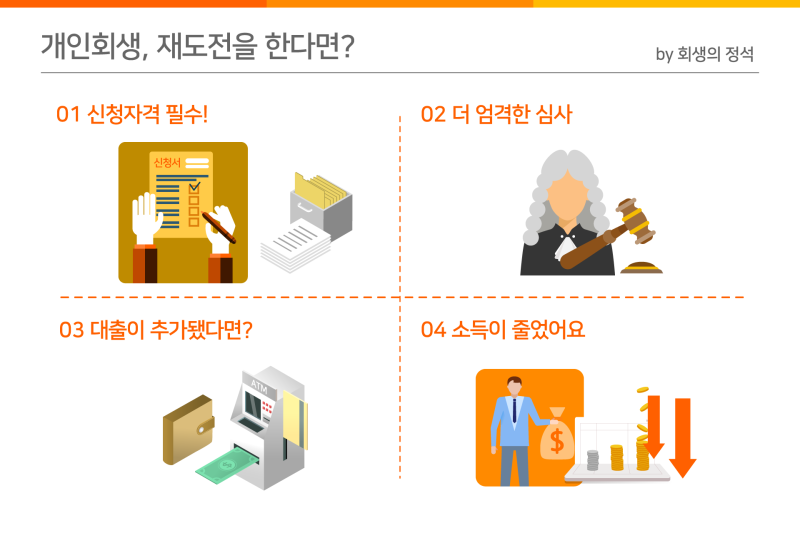 개인회생, 재도전을 한다면?

by 회생의 정석

01 신청자격 필수!

신청서

02 더 엄격한 심사

03 대출이 추가됐다면?

ATM

04 소득이 줄었어요

$